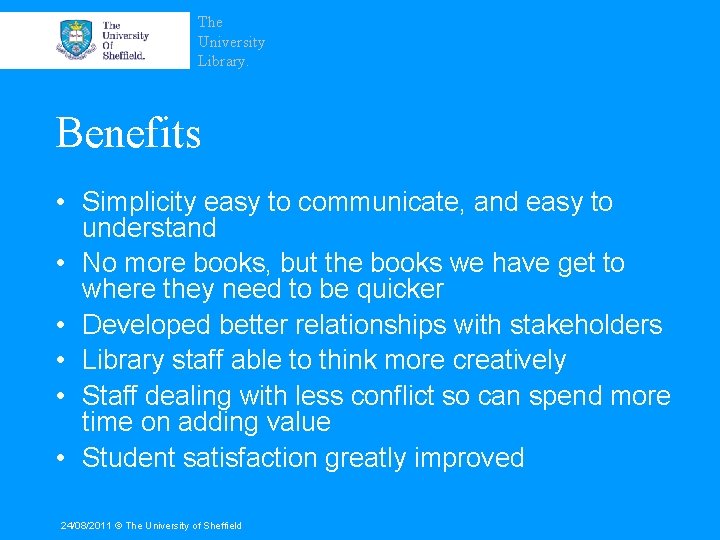 The University Of Sheffield.

The University Library.

Benefits

• Simplicity easy to communicate, and easy to understand
• No more books, but the books we have get to where they need to be quicker
• Developed better relationships with stakeholders
• Library staff able to think more creatively
• Staff dealing with less conflict so can spend more time on adding value
• Student satisfaction greatly improved

24/08/2011 © The University of Sheffield